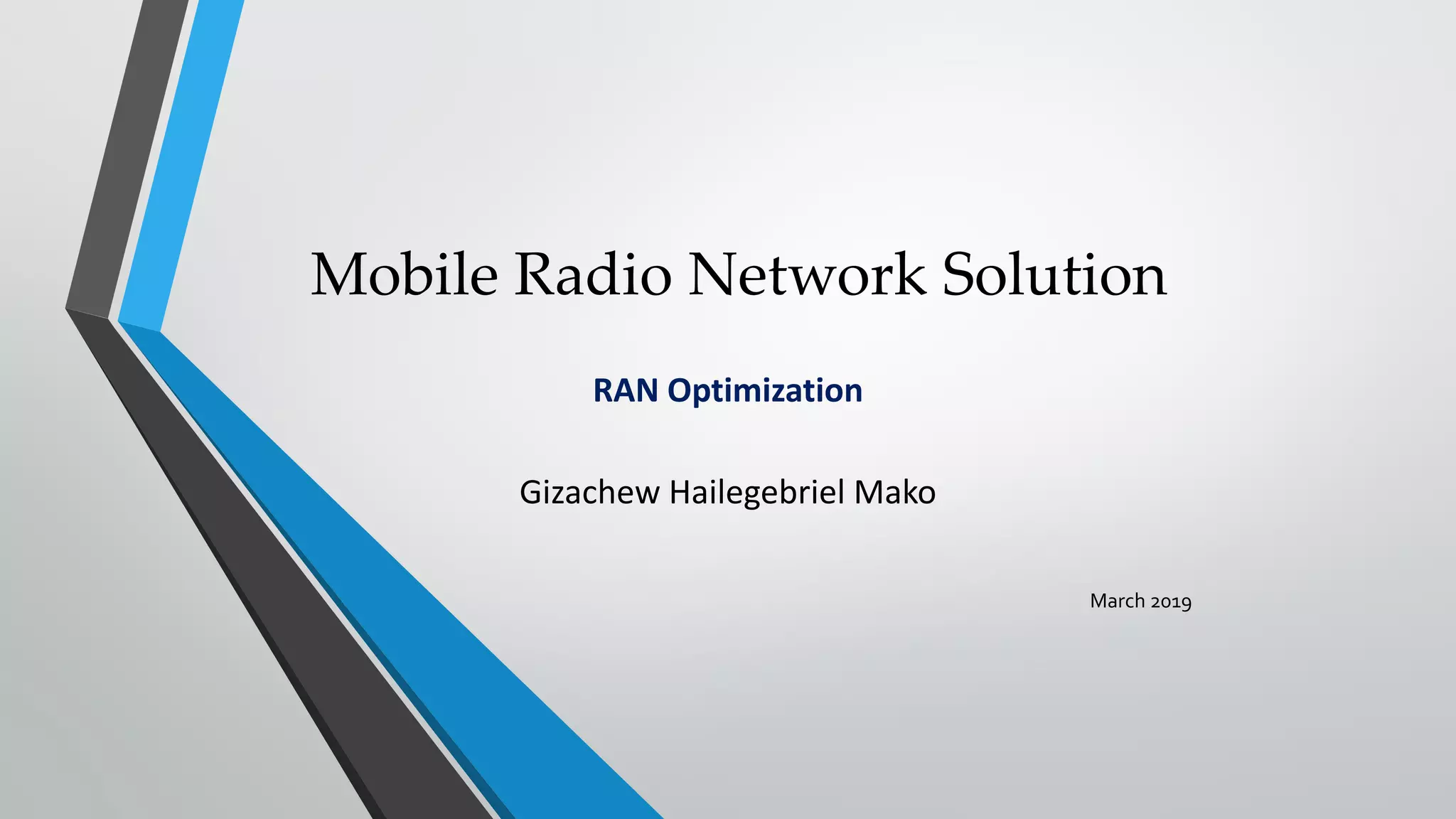 Mobile Radio Network Solution

RAN Optimization

Gizachew Hailegebriel Mako

March 2019